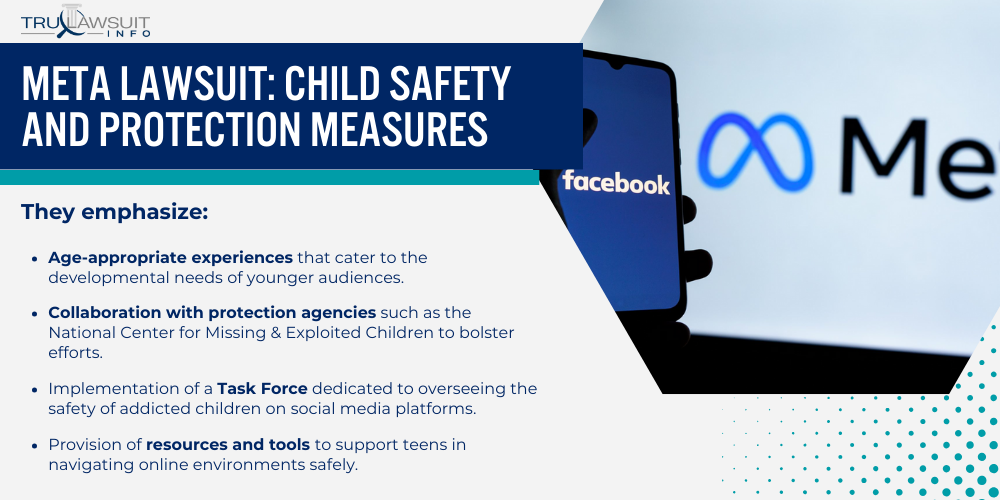 TRULAWSUIT INFO

META LAWSUIT: CHILD SAFETY AND PROTECTION MEASURES

They emphasize:

- Age-appropriate experiences that cater to the developmental needs of younger audiences.
- Collaboration with protection agencies such as the National Center for Missing & Exploited Children to bolster efforts.
- Implementation of a Task Force dedicated to overseeing the safety of addicted children on social media platforms.
- Provision of resources and tools to support teens in navigating online environments safely.

facebook

Me